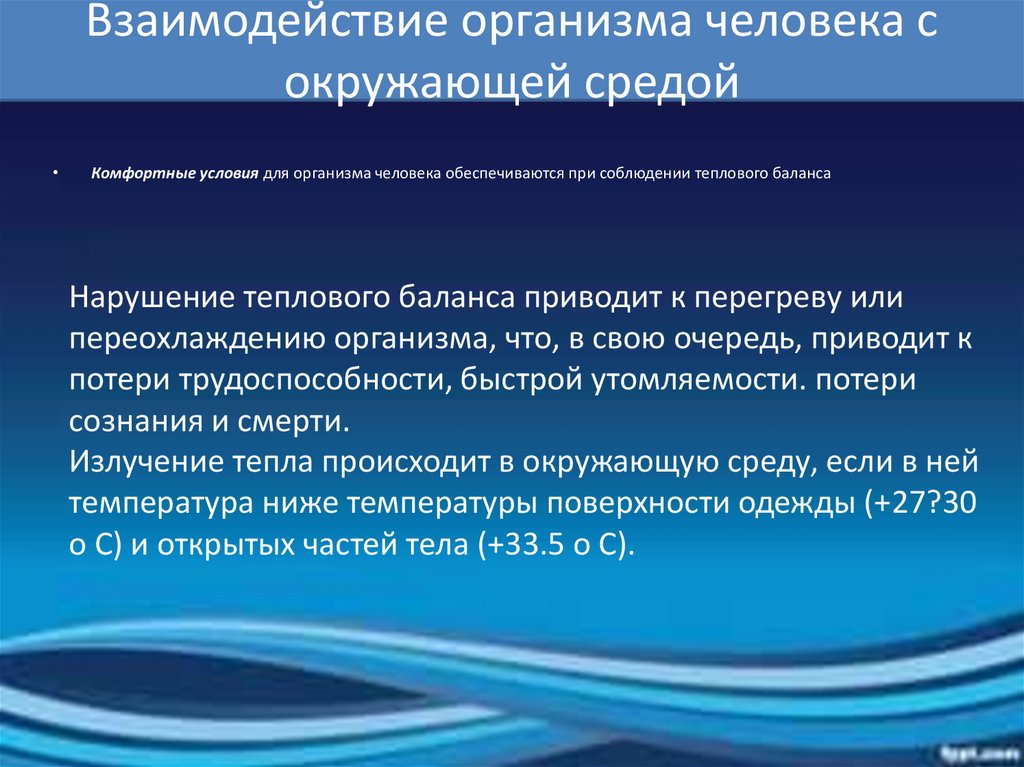 Взаимодействие организма человека с окружающей средой

• Комфортные условия для организма человека обеспечиваются при соблюдении теплового баланса

Нарушение теплового баланса приводит к перегреву или переохлаждению организма, что, в свою очередь, приводит к потери трудоспособности, быстрой утомляемости. потери сознания и смерти.
Излучение тепла происходит в окружающую среду, если в ней температура ниже температуры поверхности одежды (+27?30 о С) и открытых частей тела (+33.5 о С).

fppt.com